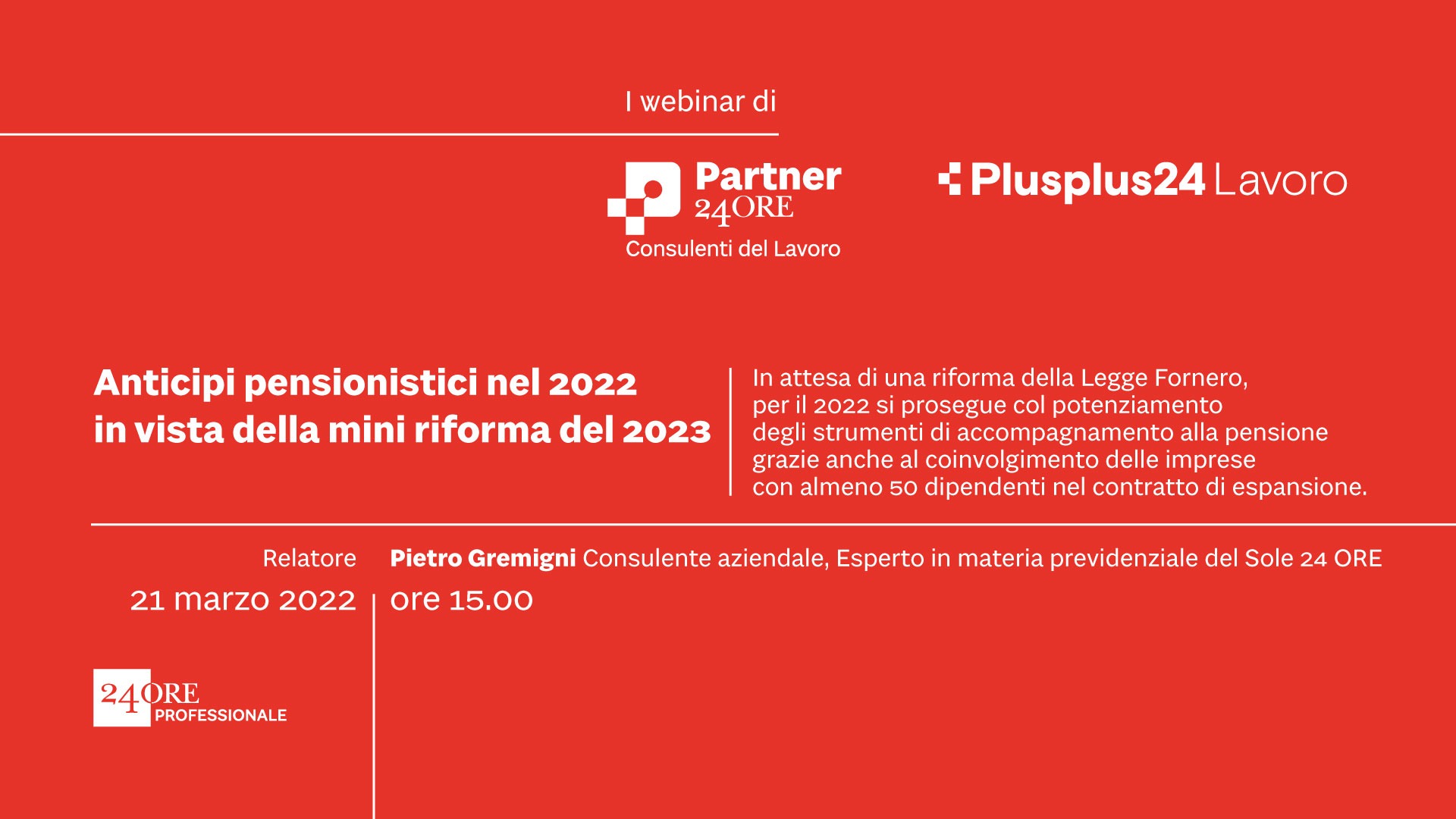 I webinar di

Partner 24ORE
Consulenti del Lavoro

Plusplus24 Lavoro

Anticipi pensionistici nel 2022 in vista della mini riforma del 2023

In attesa di una riforma della Legge Fornero, per il 2022 si prosegue col potenziamento degli strumenti di accompagnamento alla pensione grazie anche al coinvolgimento delle imprese con almeno 50 dipendenti nel contratto di espansione.

Relatore
Pietro Gremigni Consulente aziendale, Esperto in materia previdenziale del Sole 24 ORE

21 marzo 2022
ore 15.00

24ORE PROFESSIONALE